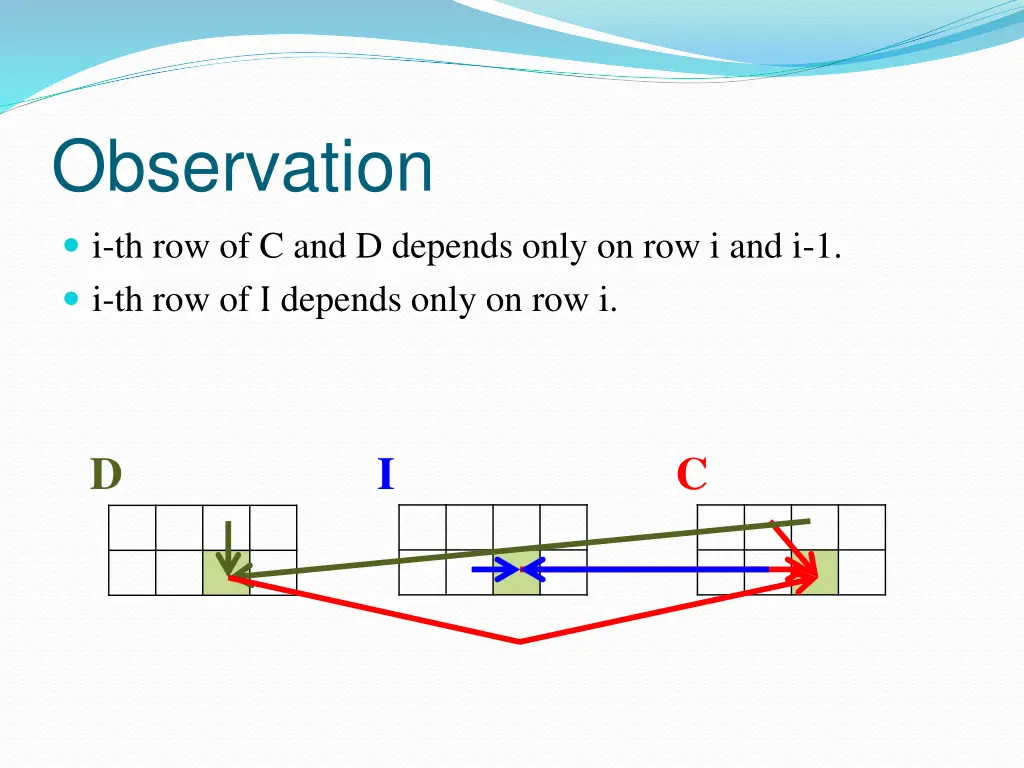 Observation

i-th row of C and D depends only on row i and i-1.

i-th row of I depends only on row i.

D

I

C